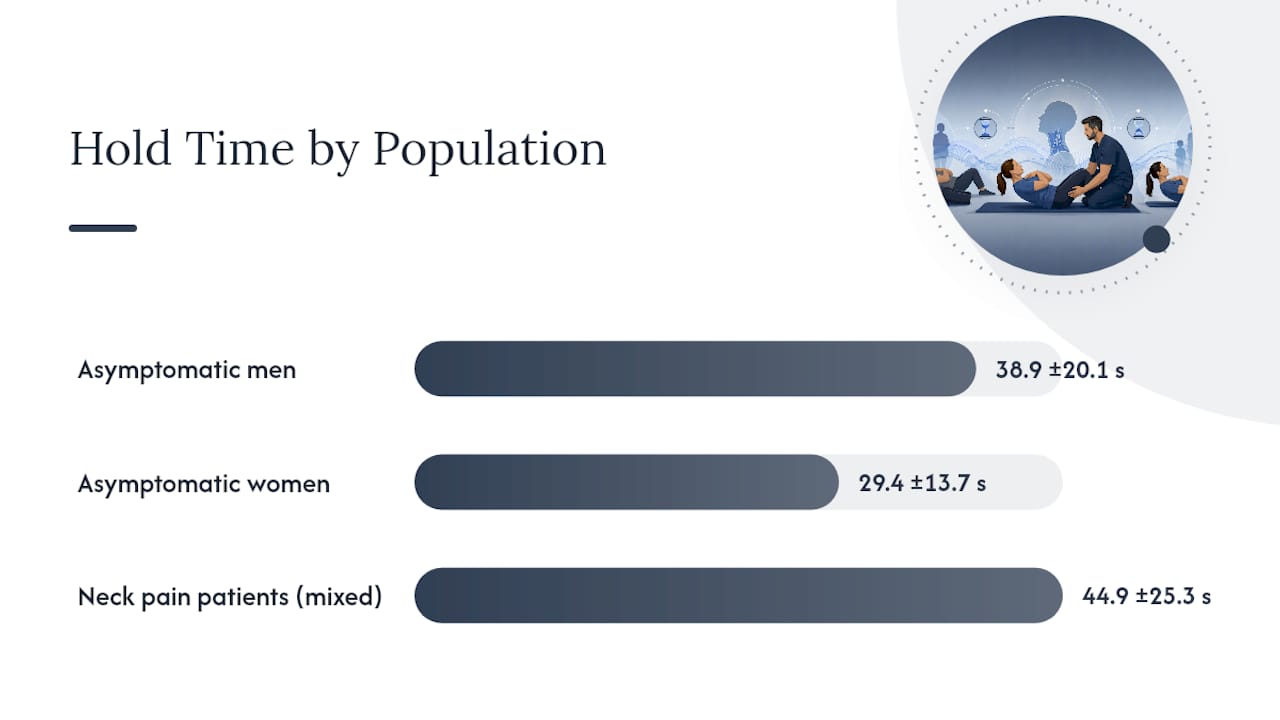 Hold Time by Population

Asymptomatic men 38.9 ±20.1 s

Asymptomatic women 29.4 ±13.7 s

Neck pain patients (mixed) 44.9 ±25.3 s